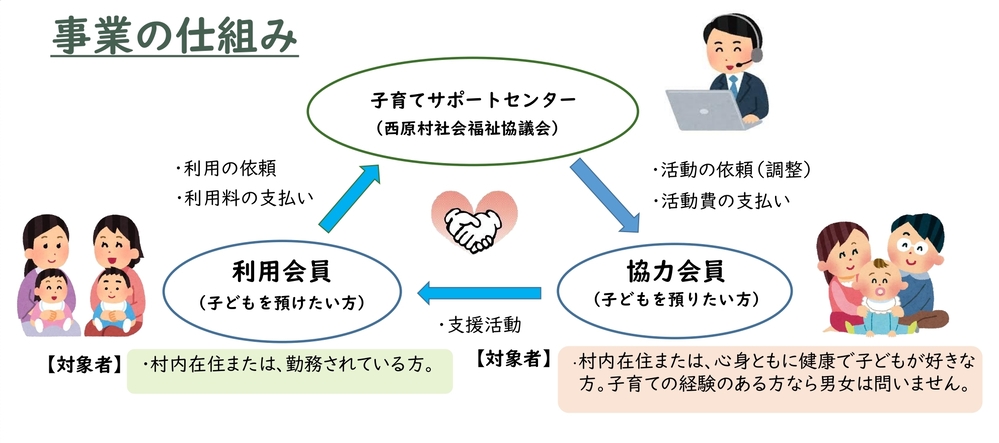 事業の仕組み

子育てサポートセンター
（西原村社会福祉協議会）

・利用の依頼
・利用料の支払い

・活動の依頼（調整）
・活動費の支払い

利用会員
（子どもを預けたい方）

協力会員
（子どもを預りたい方）

・支援活動

【対象者】 ・村内在住または、勤務されている方。

【対象者】 ・村内在住または、心身ともに健康で子どもが好きな方。子育ての経験のある方なら男女は問いません。